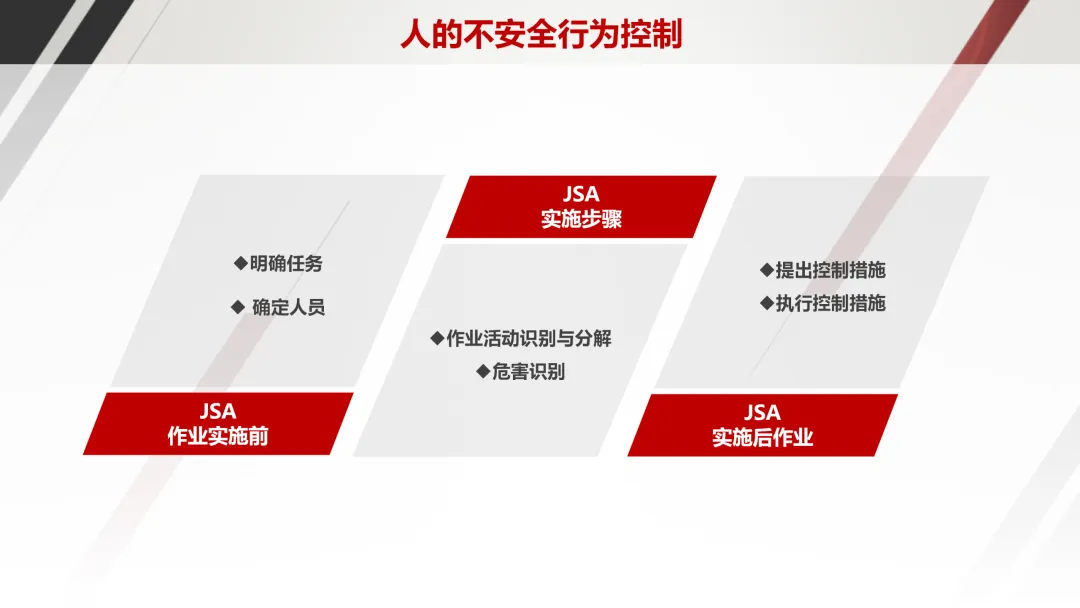 人的不安全行为控制

◆明确任务

◆ 确定人员

JSA
作业实施前

JSA
实施步骤

◆作业活动识别与分解

◆危害识别

◆提出控制措施

◆执行控制措施

JSA
实施后作业